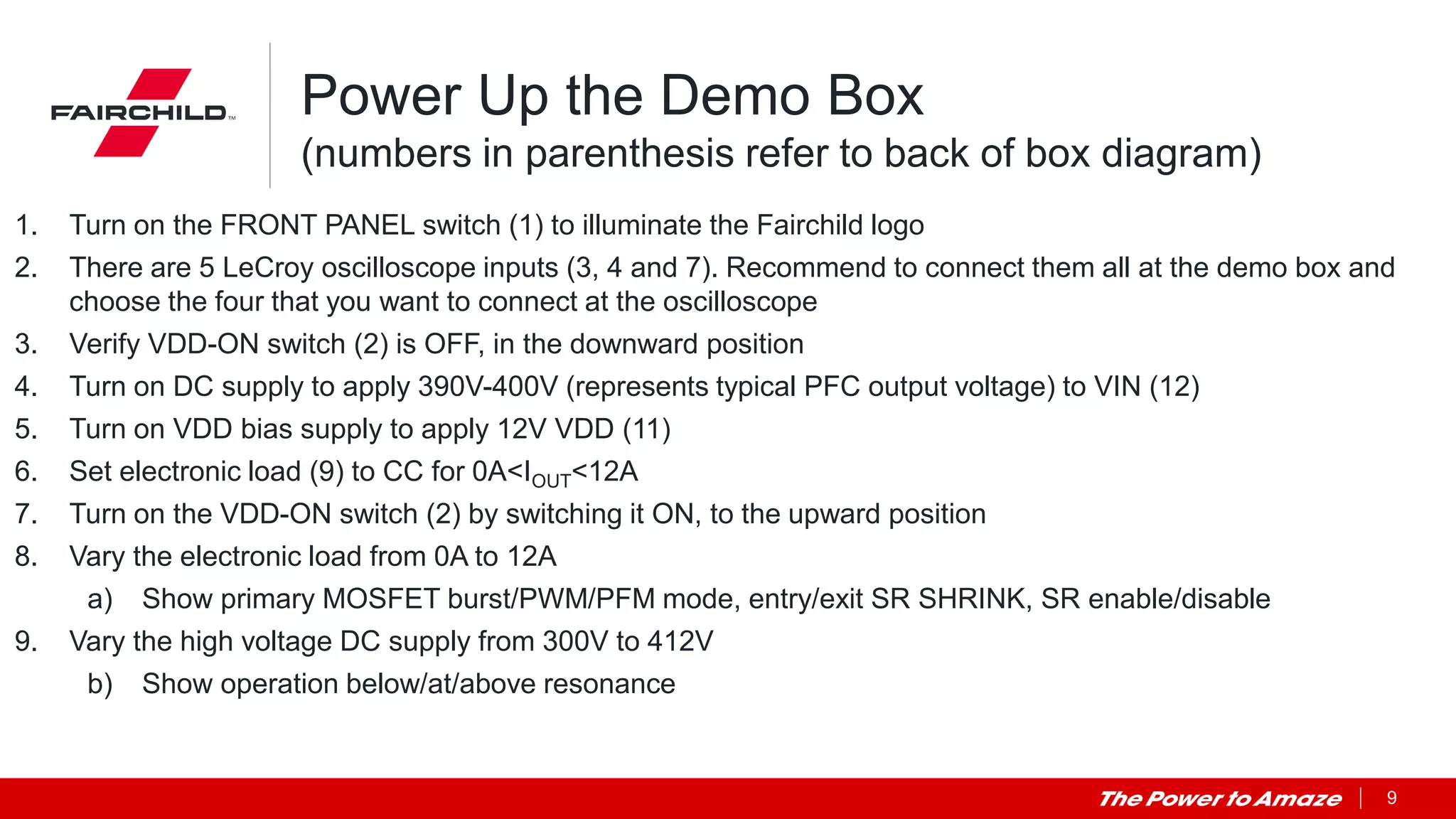 FAIRCHILD™

Power Up the Demo Box
(numbers in parenthesis refer to back of box diagram)

1. Turn on the FRONT PANEL switch (1) to illuminate the Fairchild logo
2. There are 5 LeCroy oscilloscope inputs (3, 4 and 7). Recommend to connect them all at the demo box and choose the four that you want to connect at the oscilloscope
3. Verify VDD-ON switch (2) is OFF, in the downward position
4. Turn on DC supply to apply 390V-400V (represents typical PFC output voltage) to VIN (12)
5. Turn on VDD bias supply to apply 12V VDD (11)
6. Set electronic load (9) to CC for 0A<$I_{OUT}$<12A
7. Turn on the VDD-ON switch (2) by switching it ON, to the upward position
8. Vary the electronic load from 0A to 12A
a) Show primary MOSFET burst/PWM/PFM mode, entry/exit SR SHRINK, SR enable/disable
9. Vary the high voltage DC supply from 300V to 412V
b) Show operation below/at/above resonance

The Power to Amaze | 9